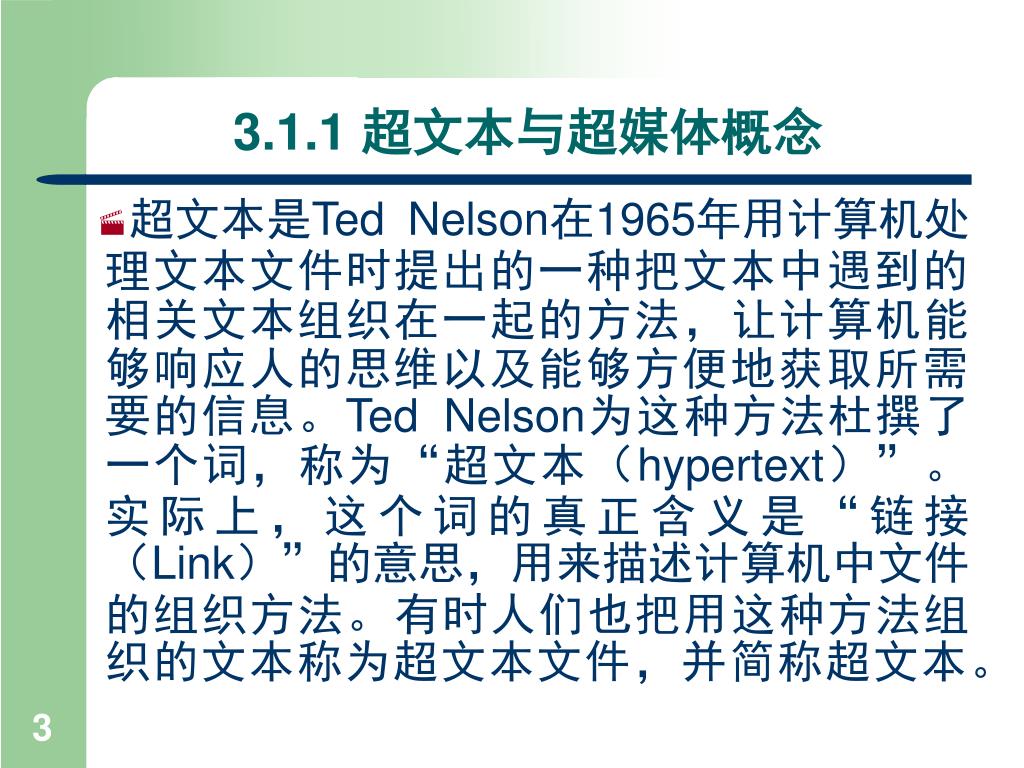 3.1.1 超文本与超媒体概念

超文本是Ted Nelson在1965年用计算机处理文本文件时提出的一种把文本中遇到的相关文本组织在一起的方法，让计算机能够响应人的思维以及能够方便地获取所需要的信息。Ted Nelson为这种方法杜撰了一个词，称为“超文本（hypertext）”。实际上，这个词的真正含义是“链接（Link）”的意思，用来描述计算机中文件的组织方法。有时人们也把用这种方法组织的文本称为超文本文件，并简称超文本。

3